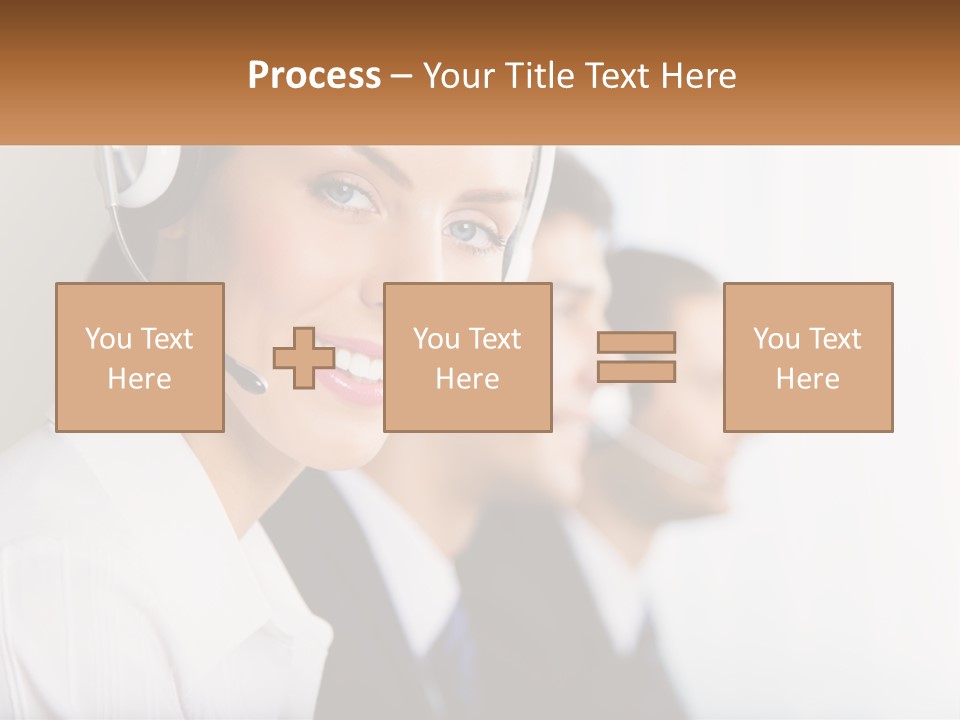 Process – Your Title Text Here

You Text Here

You Text Here

You Text Here